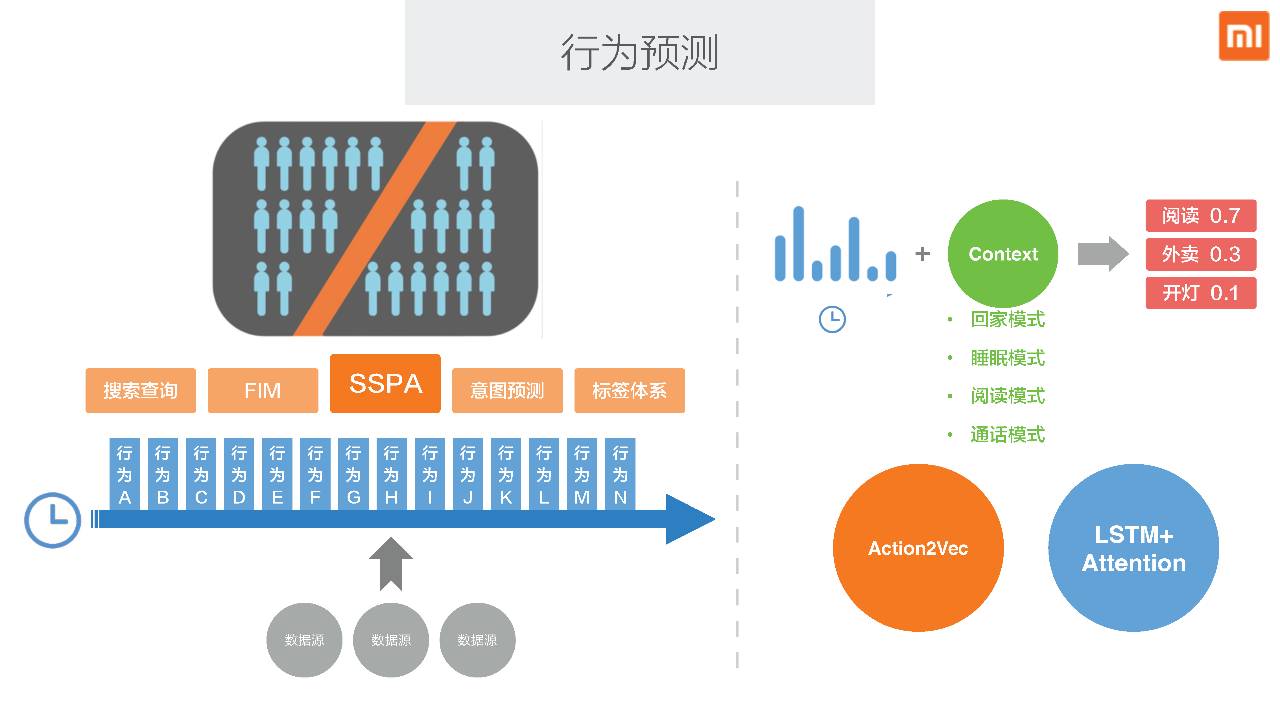 行为预测

mi

搜索查询 FIM SSPA 意图预测 标签体系

行为A 行为B 行为C 行为D 行为E 行为F 行为G 行为H 行为I 行为J 行为K 行为L 行为M 行为N

数据源 数据源 数据源

+ Context

阅读 0.7
外卖 0.3
开灯 0.1

• 回家模式
• 睡眠模式
• 阅读模式
• 通话模式

Action2Vec

LSTM+ Attention